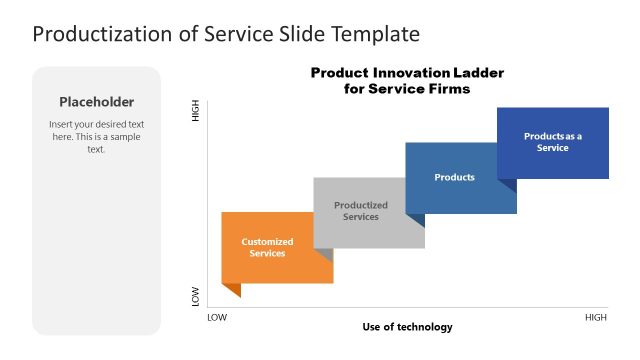 Productization of Service Slide Template

Placeholder

Insert your desired text here. This is a sample text.

Product Innovation Ladder for Service Firms

HIGH

LOW

Customized Services

Productized Services

Products

Products as a Service

LOW

HIGH

Use of technology